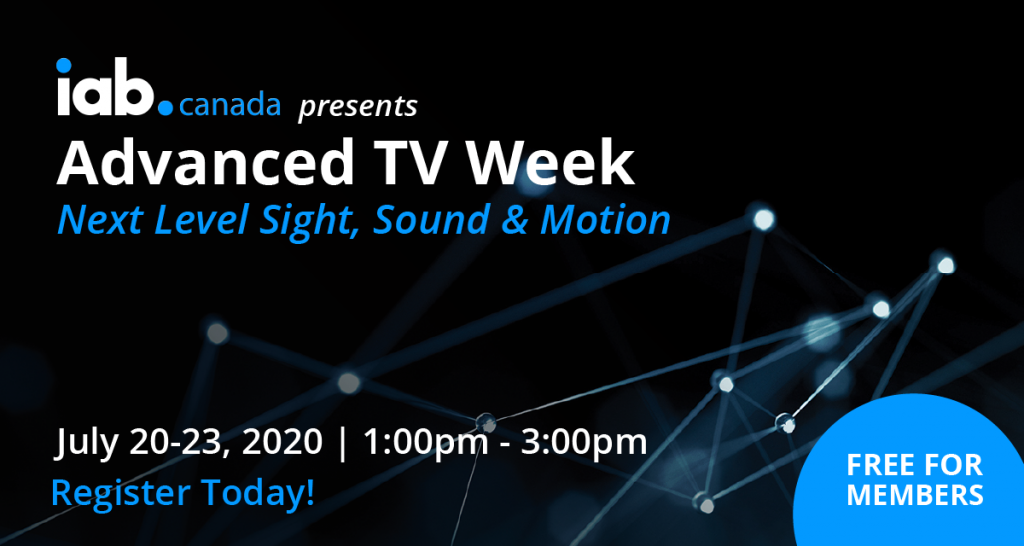 iab. canada presents
Advanced TV Week
Next Level Sight, Sound & Motion

July 20-23, 2020 | 1:00pm - 3:00pm
Register Today!

FREE FOR MEMBERS